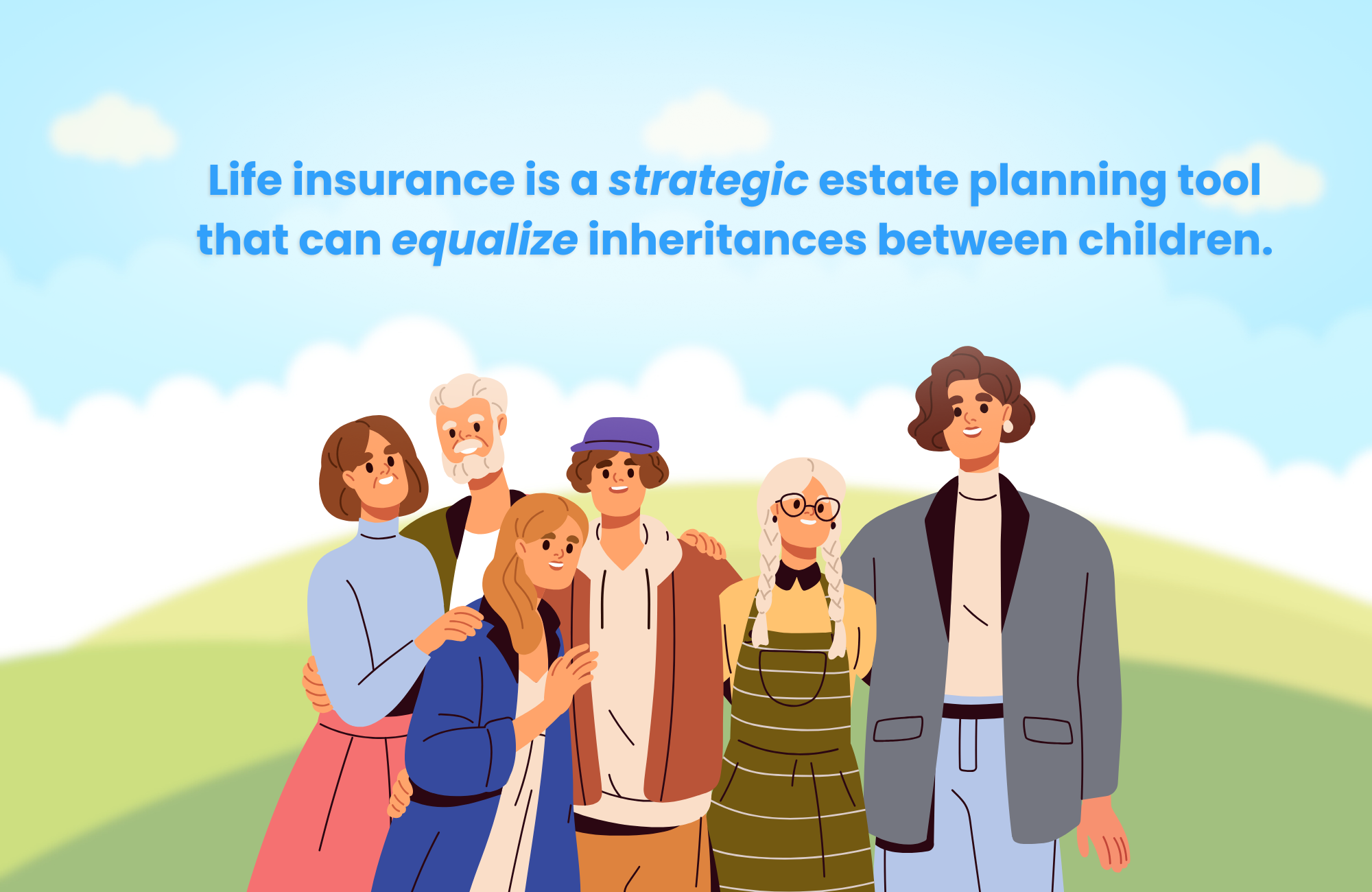 Life insurance is a strategic estate planning tool that can equalize inheritances between children.